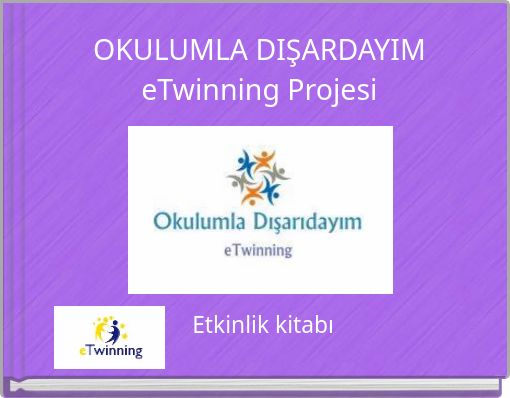 OKULUMLA DIŞARDAYIM
eTwinning Projesi

Okulumla Dışarıdayım
eTwinning

eTwinning

Etkinlik kitabı